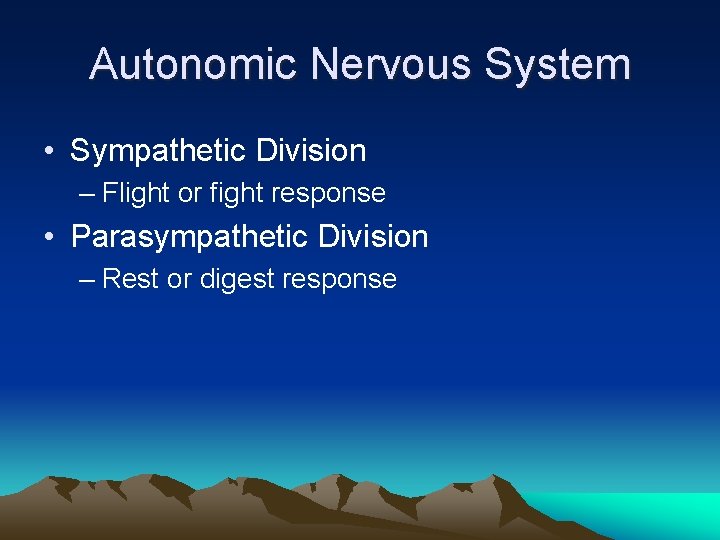 Autonomic Nervous System

• Sympathetic Division
– Flight or fight response

• Parasympathetic Division
– Rest or digest response